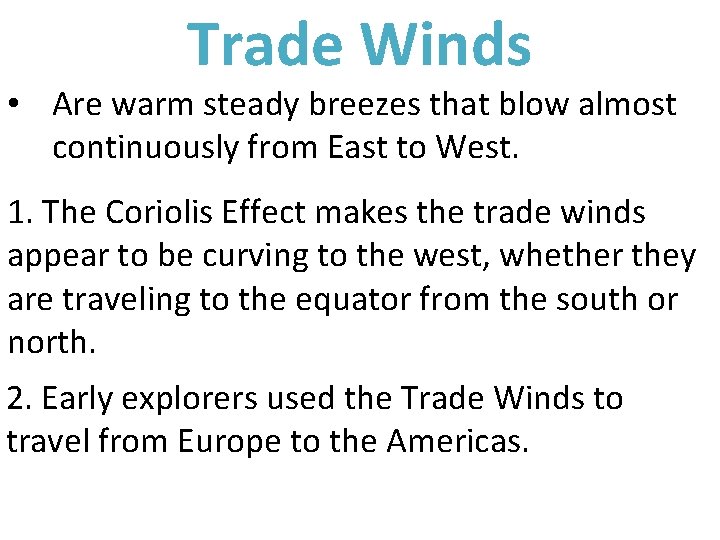 Trade Winds

• Are warm steady breezes that blow almost continuously from East to West.

1. The Coriolis Effect makes the trade winds appear to be curving to the west, whether they are traveling to the equator from the south or north.

2. Early explorers used the Trade Winds to travel from Europe to the Americas.